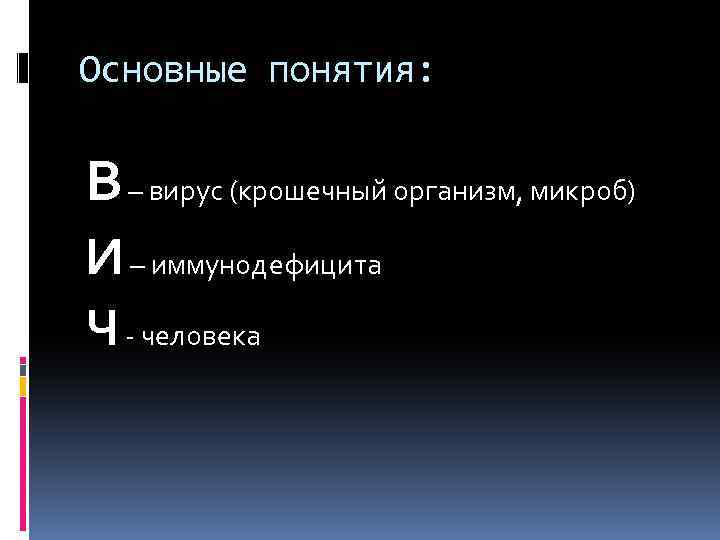 Основные понятия:

В – вирус (крошечный организм, микроб)

И – иммунодефицита

Ч - человека